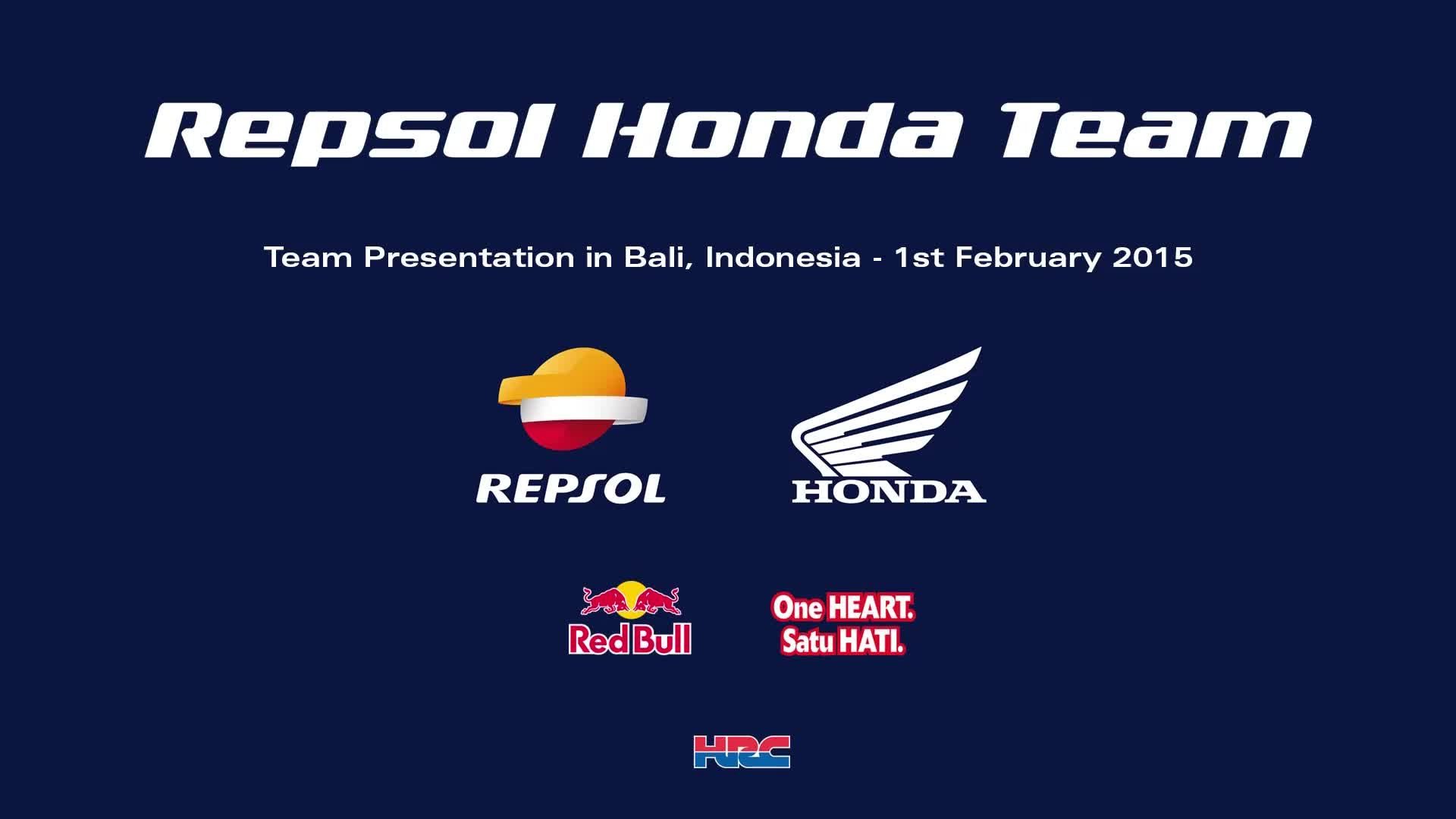 Repsol Honda Team

Team Presentation in Bali, Indonesia - 1st February 2015

REPSOL

HONDA

Red Bull

One HEART.
Satu HATI.

HRC